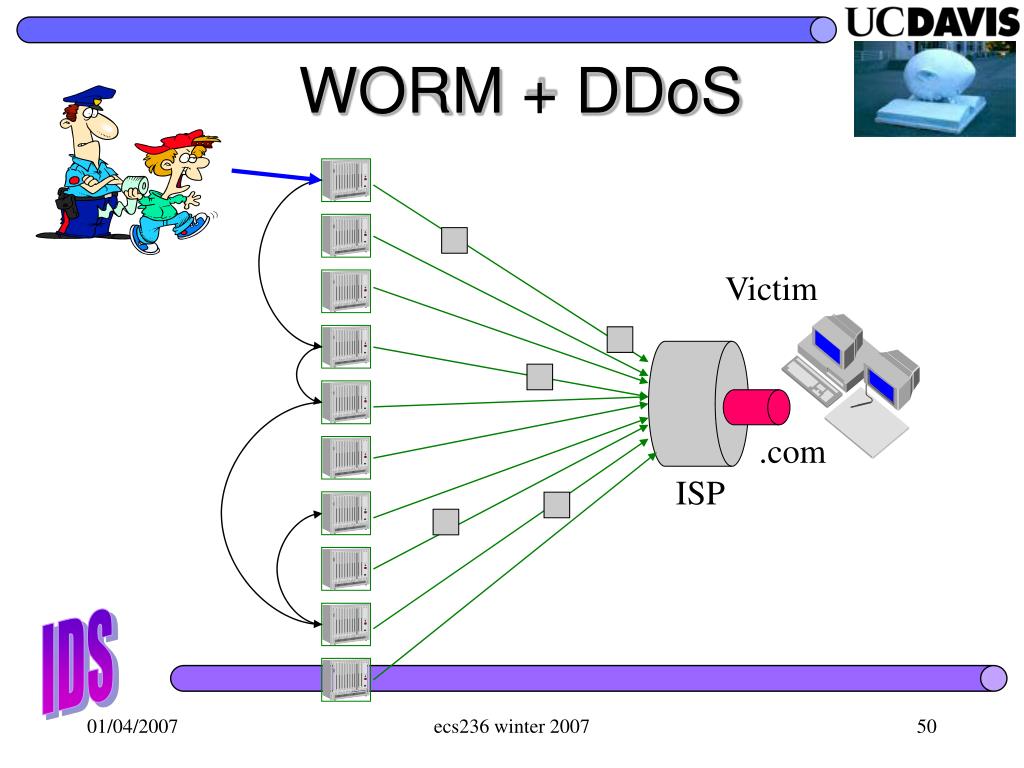 UCDAVIS

WORM + DDoS

Victim

.com

ISP

IDS

01/04/2007

ecs236 winter 2007

50